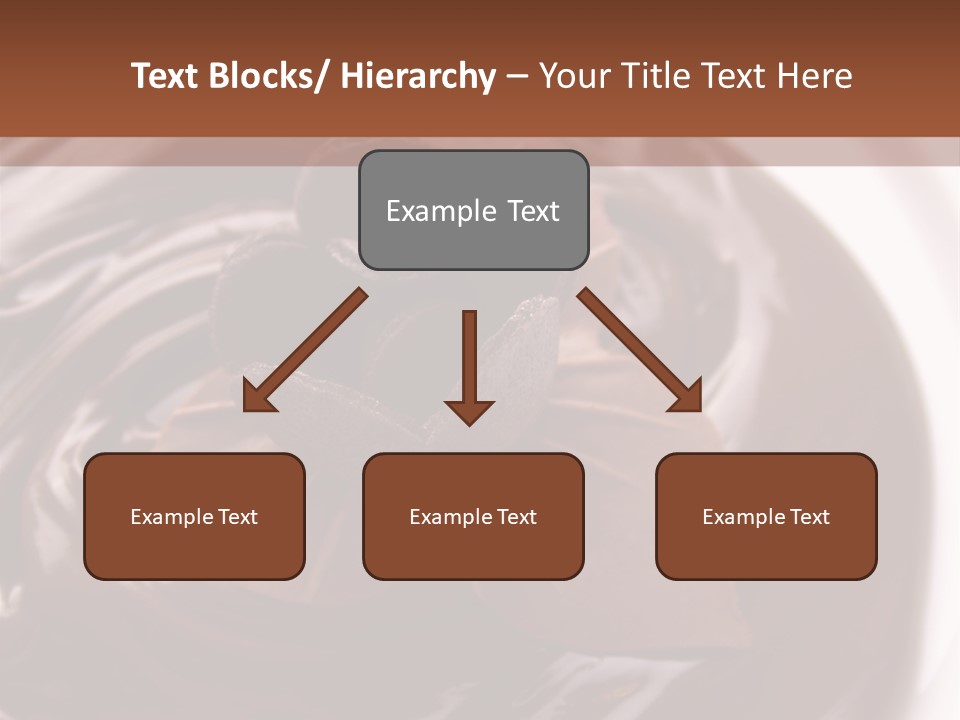 Text Blocks/ Hierarchy – Your Title Text Here

Example Text

Example Text

Example Text

Example Text